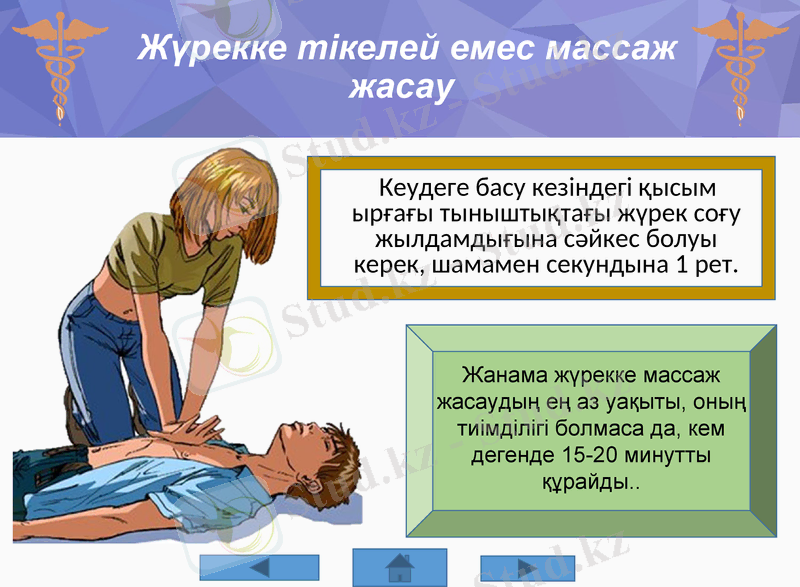 Жүрекке тікелей емес массаж жасау

Кеудеге басу кезіндегі қысым ырғағы тыныштықтағы жүрек соғу жылдамдығына сәйкес болуы керек, шамамен секундына 1 рет.

Жанама жүрекке массаж жасаудың ең аз уақыты, оның тиімділігі болмаса да, кем дегенде 15-20 минутты құрайды..

Stud.kz